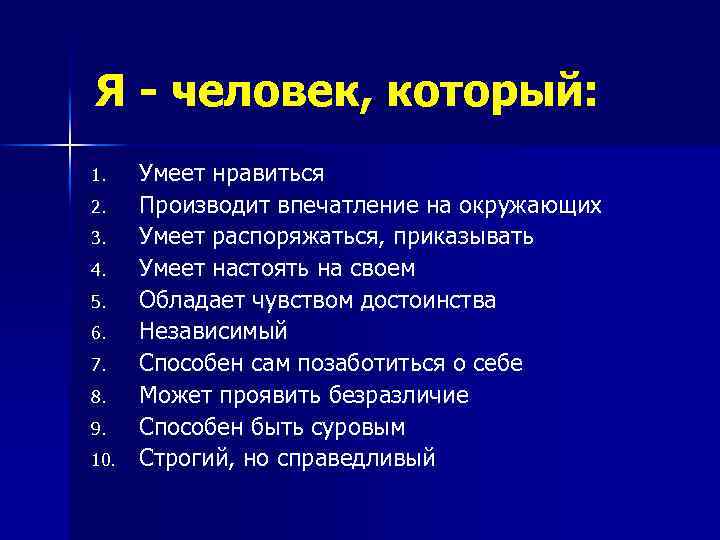 Я - человек, который:

1. Умеет нравиться
2. Производит впечатление на окружающих
3. Умеет распоряжаться, приказывать
4. Умеет настоять на своем
5. Обладает чувством достоинства
6. Независимый
7. Способен сам позаботиться о себе
8. Может проявить безразличие
9. Способен быть суровым
10. Строгий, но справедливый